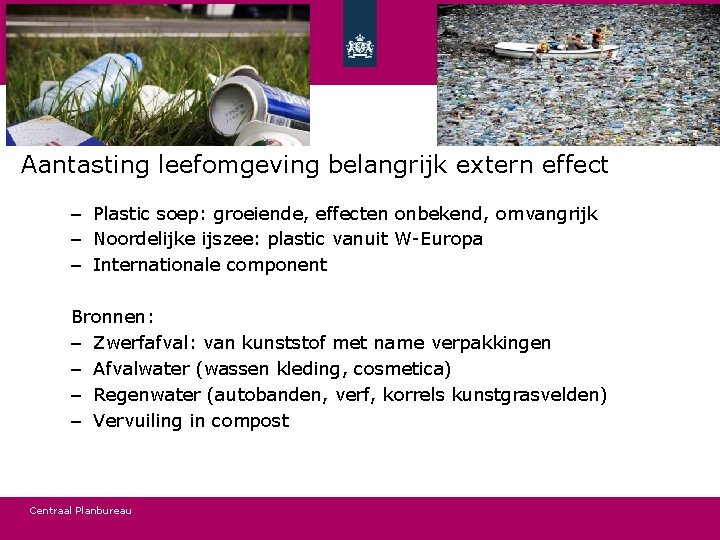 Aantasting leefomgeving belangrijk extern effect

– Plastic soep: groeiende, effecten onbekend, omvangrijk
– Noordelijke ijszee: plastic vanuit W-Europa
– Internationale component

Bronnen:
– Zwerfafval: van kunststof met name verpakkingen
– Afvalwater (wassen kleding, cosmetica)
– Regenwater (autobanden, verf, korrels kunstgrasvelden)
– Vervuiling in compost

Centraal Planbureau